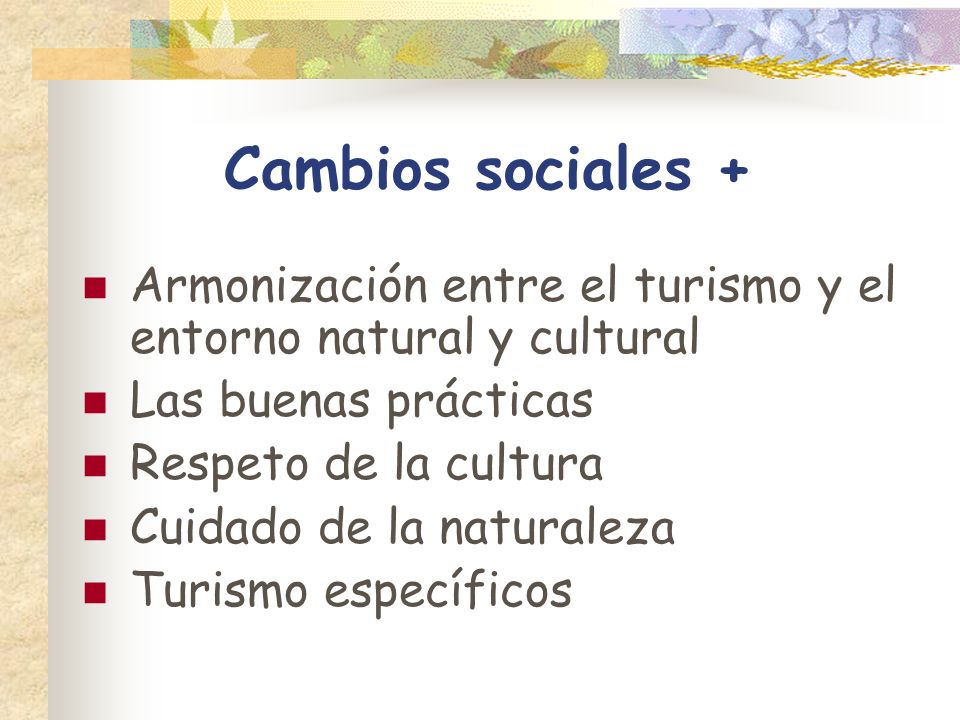 Cambios sociales +

- Armonización entre el turismo y el entorno natural y cultural
- Las buenas prácticas
- Respeto de la cultura
- Cuidado de la naturaleza
- Turismo específicos